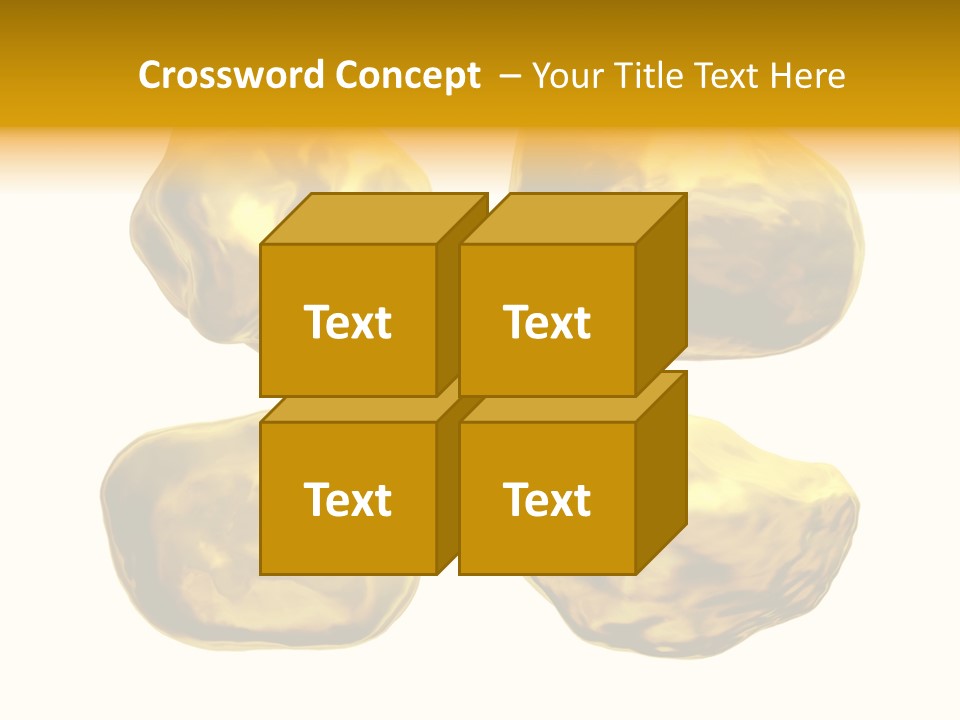 Crossword Concept – Your Title Text Here

Text

Text

Text

Text